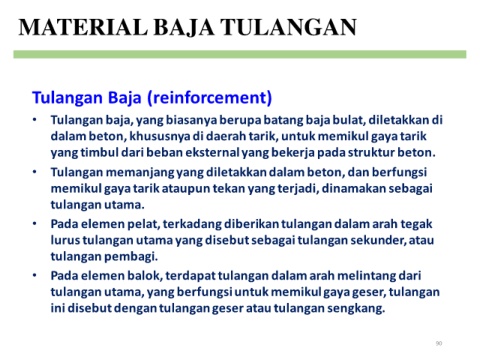 MATERIAL BAJA TULANGAN

Tulangan Baja (reinforcement)

• Tulangan baja, yang biasanya berupa batang baja bulat, diletakkan di dalam beton, khususnya di daerah tarik, untuk memikul gaya tarik yang timbul dari beban eksternal yang bekerja pada struktur beton.

• Tulangan memanjang yang diletakkan dalam beton, dan berfungsi memikul gaya tarik ataupun tekan yang terjadi, dinamakan sebagai tulangan utama.

• Pada elemen pelat, terkadang diberikan tulangan dalam arah tegak lurus tulangan utama yang disebut sebagai tulangan sekunder, atau tulangan pembagi.

• Pada elemen balok, terdapat tulangan dalam arah melintang dari tulangan utama, yang berfungsi untuk memikul gaya geser, tulangan ini disebut dengan tulangan geser atau tulangan sengkang.

90